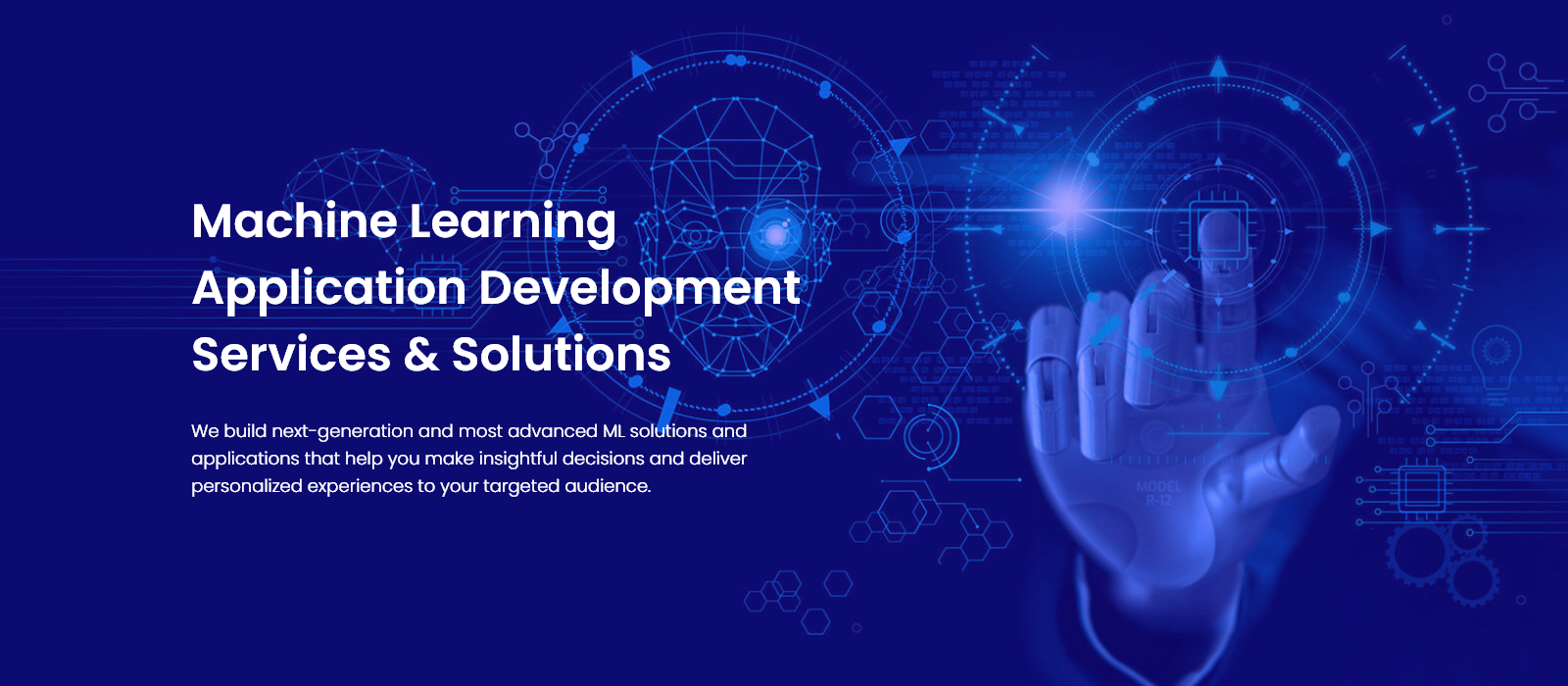 Machine Learning Application Development Services & Solutions

We build next-generation and most advanced ML solutions and applications that help you make insightful decisions and deliver personalized experiences to your targeted audience.

MODEL R-12